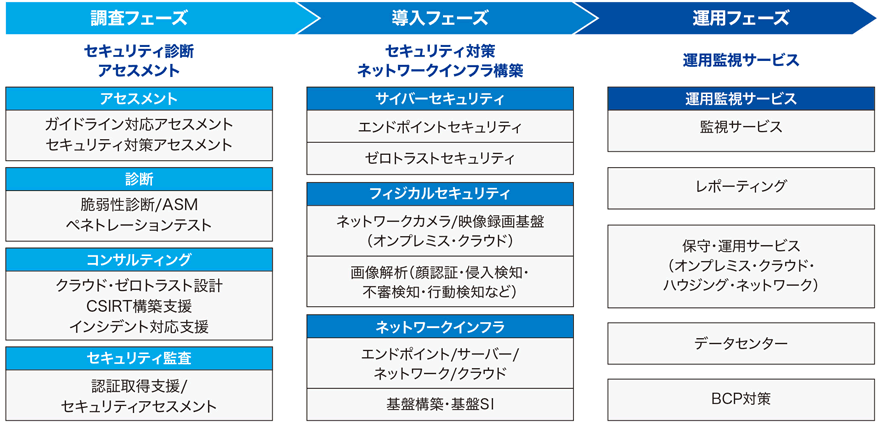 調査フェーズ

セキュリティ診断
アセスメント

アセスメント

ガイドライン対応アセスメント
セキュリティ対策アセスメント

診断

脆弱性診断/ASM
ペネトレーションテスト

コンサルティング

クラウド・ゼロトラスト設計
CSIRT構築支援
インシデント対応支援

セキュリティ監査

認証取得支援/
セキュリティアセスメント

導入フェーズ

セキュリティ対策
ネットワークインフラ構築

サイバーセキュリティ

エンドポイントセキュリティ

ゼロトラストセキュリティ

フィジカルセキュリティ

ネットワークカメラ/映像録画基盤
(オンプレミス・クラウド)

画像解析(顔認証・侵入検知・
不審検知・行動検知など)

ネットワークインフラ

エンドポイント/サーバー/
ネットワーク/クラウド

基盤構築・基盤SI

運用フェーズ

運用監視サービス

運用監視サービス

監視サービス

レポーティング

保守・運用サービス
(オンプレミス・クラウド・
ハウジング・ネットワーク)

データセンター

BCP対策